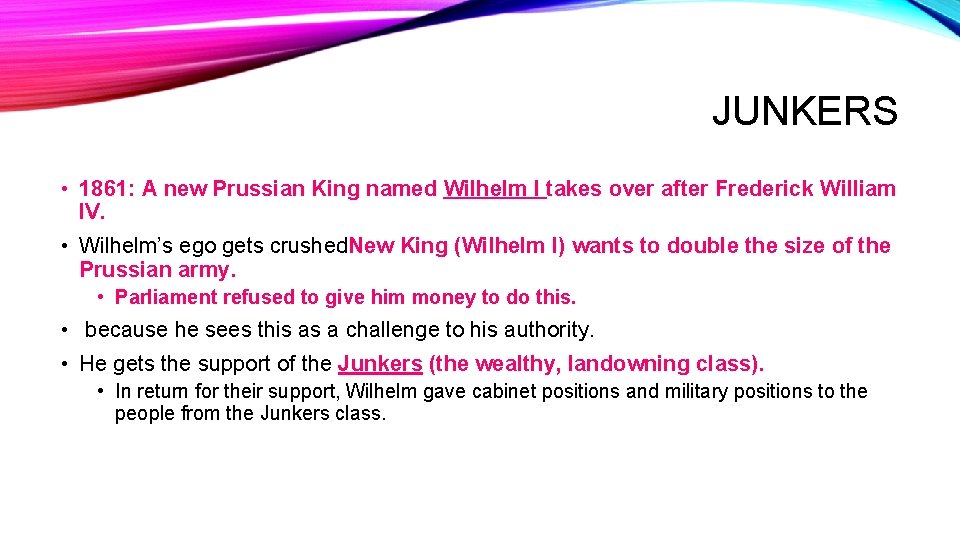 JUNKERS

• 1861: A new Prussian King named Wilhelm I takes over after Frederick William IV.

• Wilhelm's ego gets crushedNew King (Wilhelm I) wants to double the size of the Prussian army.

• Parliament refused to give him money to do this.

• because he sees this as a challenge to his authority.

• He gets the support of the Junkers (the wealthy, landowning class).

• In return for their support, Wilhelm gave cabinet positions and military positions to the people from the Junkers class.